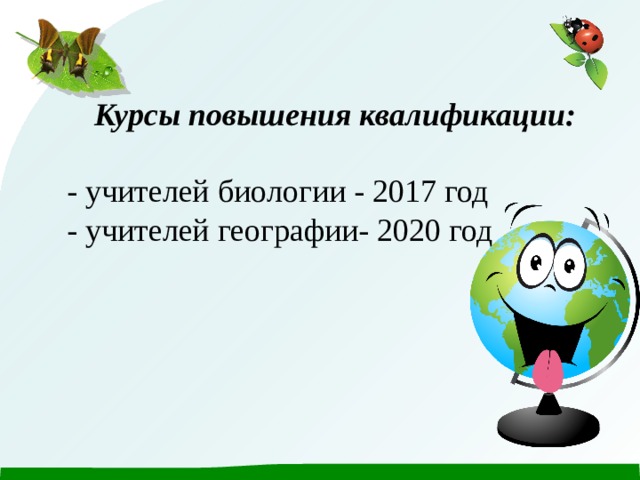 Курсы повышения квалификации:

- учителей биологии - 2017 год
- учителей географии- 2020 год